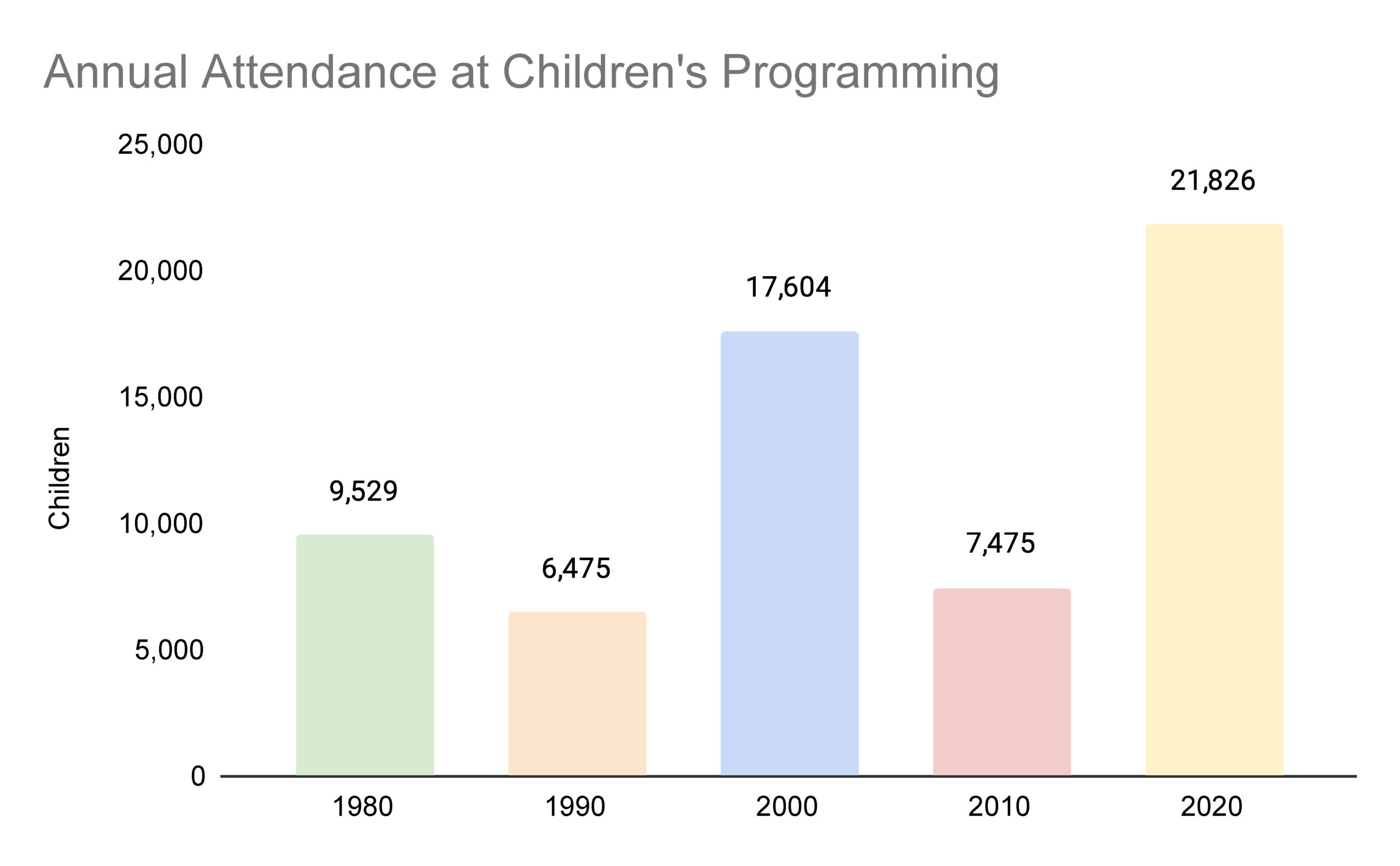 Annual Attendance at Children's Programming

Children

25,000
20,000
15,000
10,000
5,000
0

9,529
6,475
17,604
7,475
21,826

1980
1990
2000
2010
2020